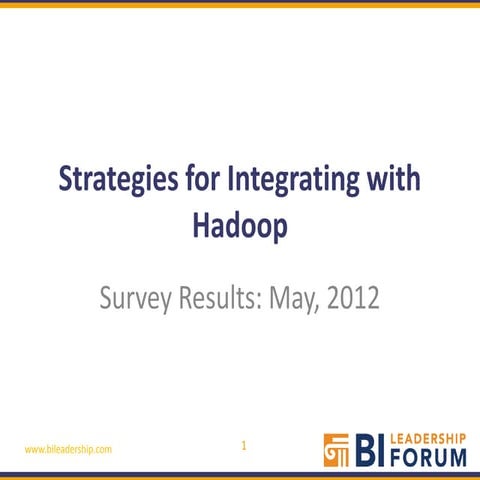 Strategies for Integrating with Hadoop

Survey Results: May, 2012

www.bileadership.com

1

BI LEADERSHIP FORUM